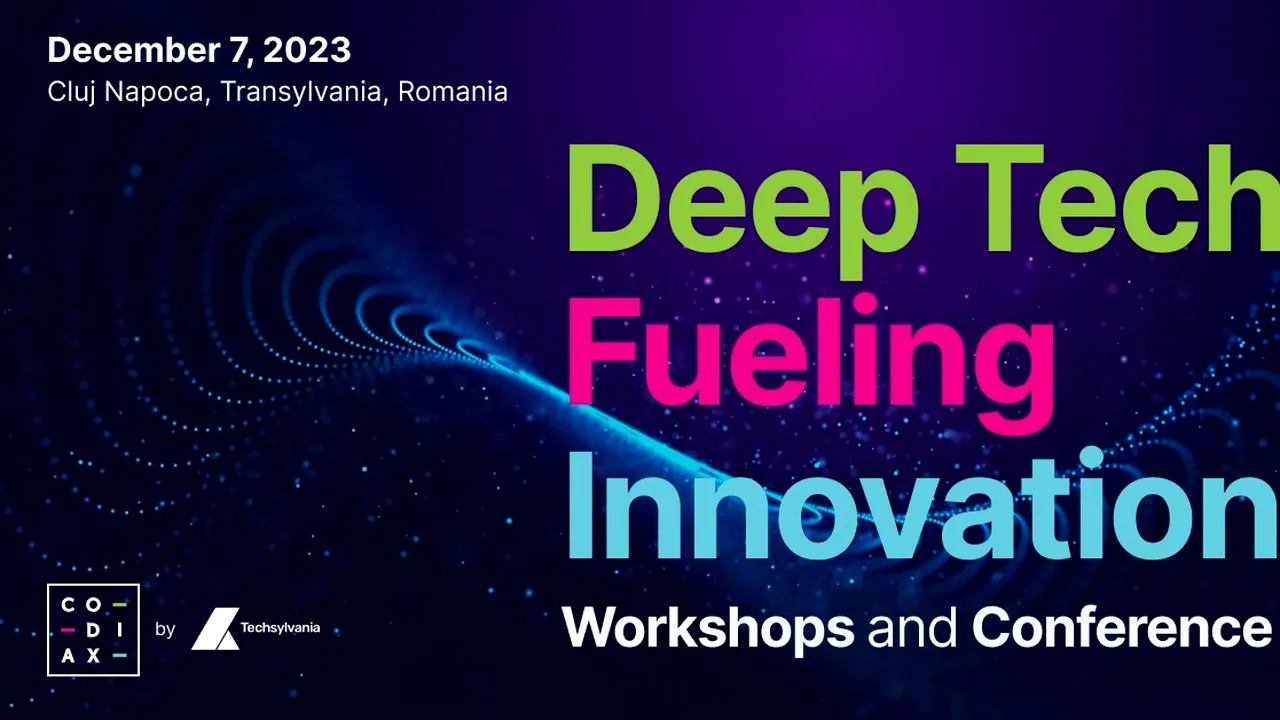 December 7, 2023
Cluj Napoca, Transylvania, Romania

Deep Tech
Fueling
Innovation

Workshops and Conference

CO
DI
AX

by Techsylvania